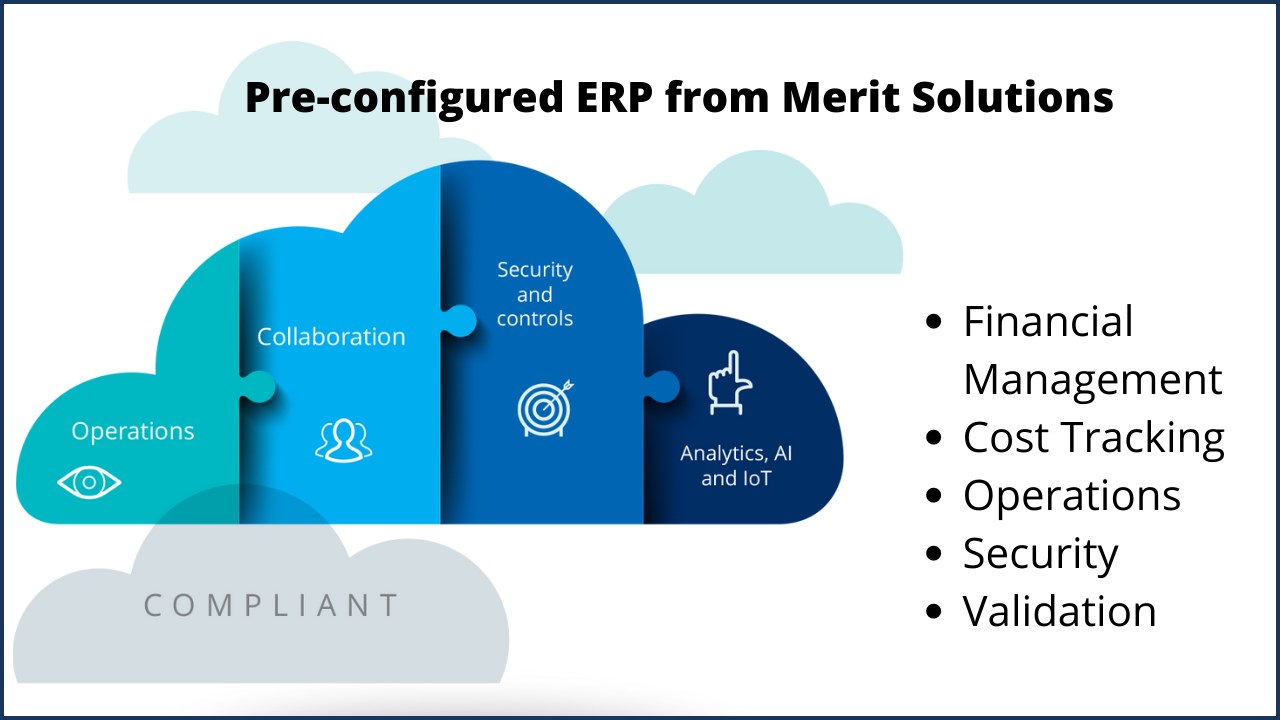 Pre-configured ERP from Merit Solutions

Operations

Collaboration

Security and controls

Analytics, AI and IoT

COMPLIANT

- Financial Management
- Cost Tracking
- Operations
- Security
- Validation